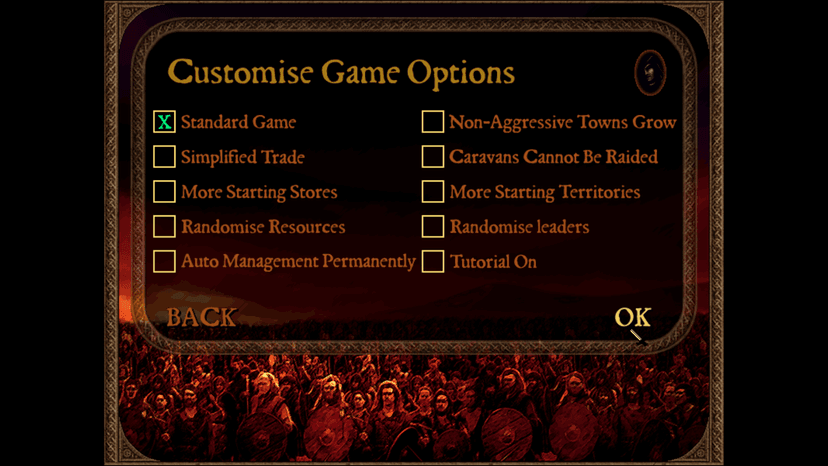 Customise Game Options

X Standard Game

Simplified Trade

More Starting Stores

Randomise Resources

Auto Management Permanently

Non-Aggressive Towns Grow

Caravans Cannot Be Raided

More Starting Territories

Randomise leaders

Tutorial On

BACK

OK